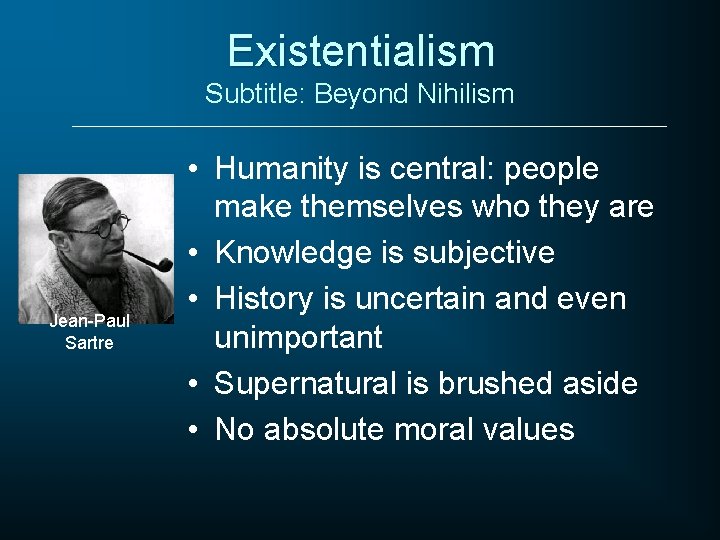 Existentialism
Subtitle: Beyond Nihilism

Jean-Paul Sartre

• Humanity is central: people make themselves who they are
• Knowledge is subjective
• History is uncertain and even unimportant
• Supernatural is brushed aside
• No absolute moral values